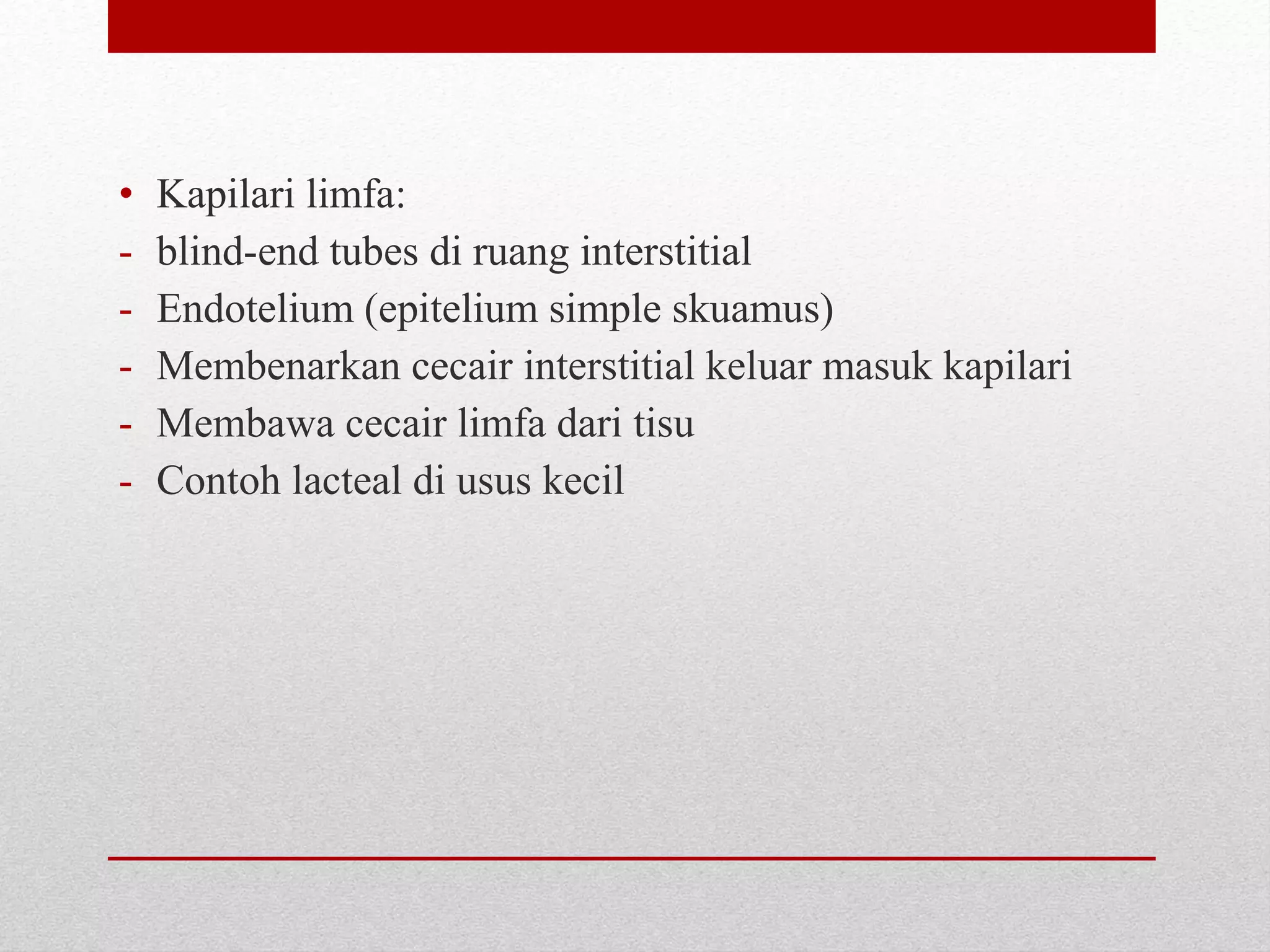 • Kapilari limfa:
- blind-end tubes di ruang interstitial
- Endotelium (epitelium simple skuamus)
- Membenarkan cecair interstitial keluar masuk kapilari
- Membawa cecair limfa dari tisu
- Contoh lacteal di usus kecil